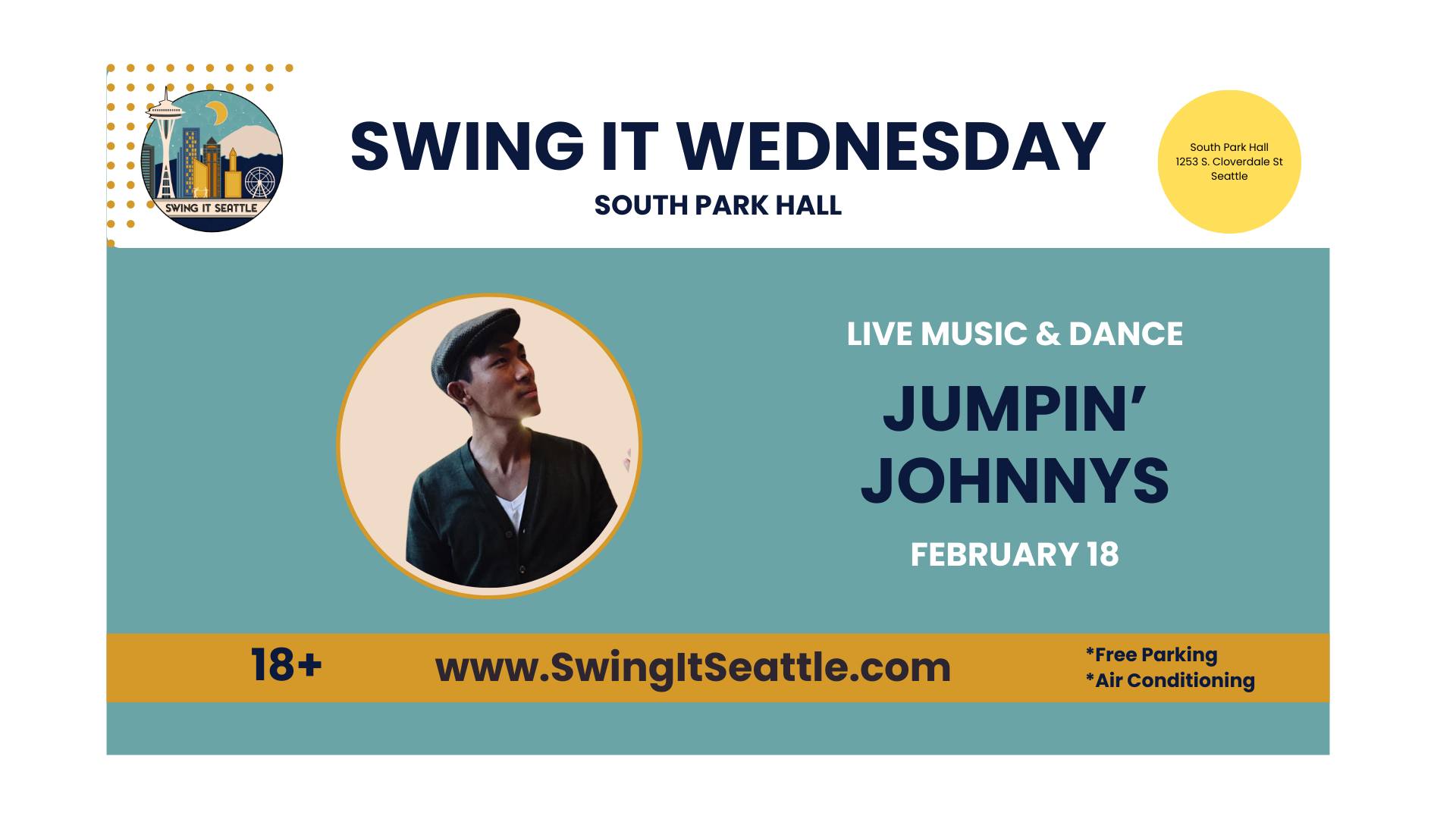 SWING IT SEATTLE

SWING IT WEDNESDAY

SOUTH PARK HALL

South Park Hall
1253 S. Cloverdale St
Seattle

LIVE MUSIC & DANCE

JUMPIN' JOHNNYS

FEBRUARY 18

18+

www.SwingItSeattle.com

*Free Parking
*Air Conditioning